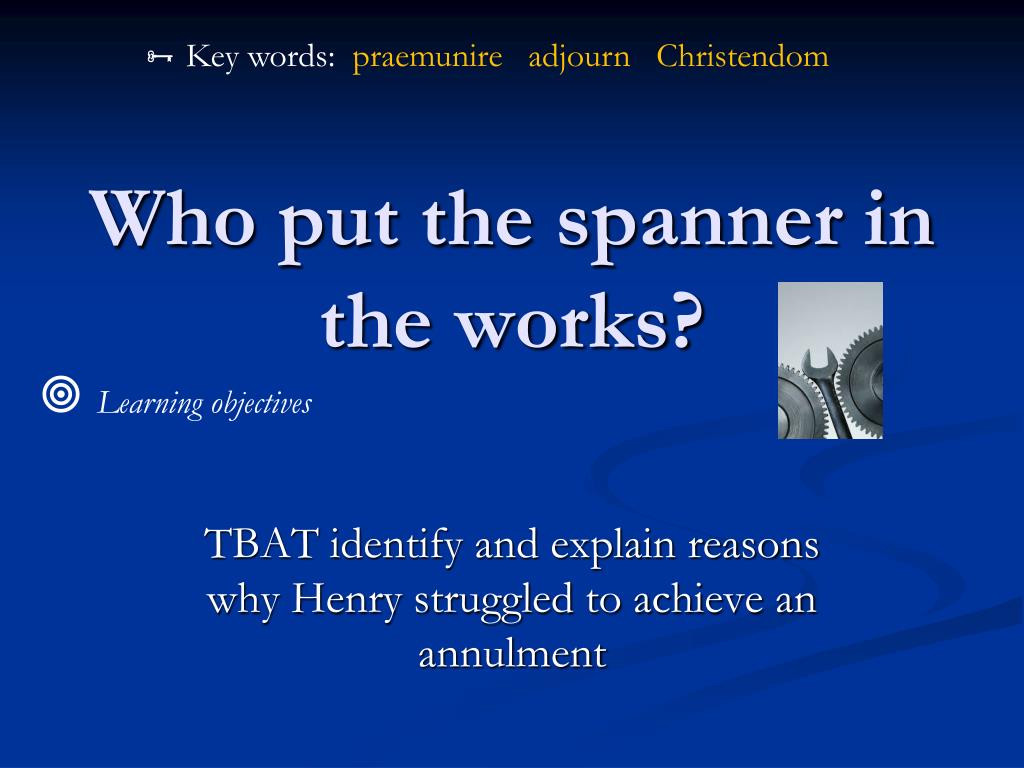 Key words: praemunire adjourn Christendom

Who put the spanner in the works?

Learning objectives

TBAT identify and explain reasons why Henry struggled to achieve an annulment